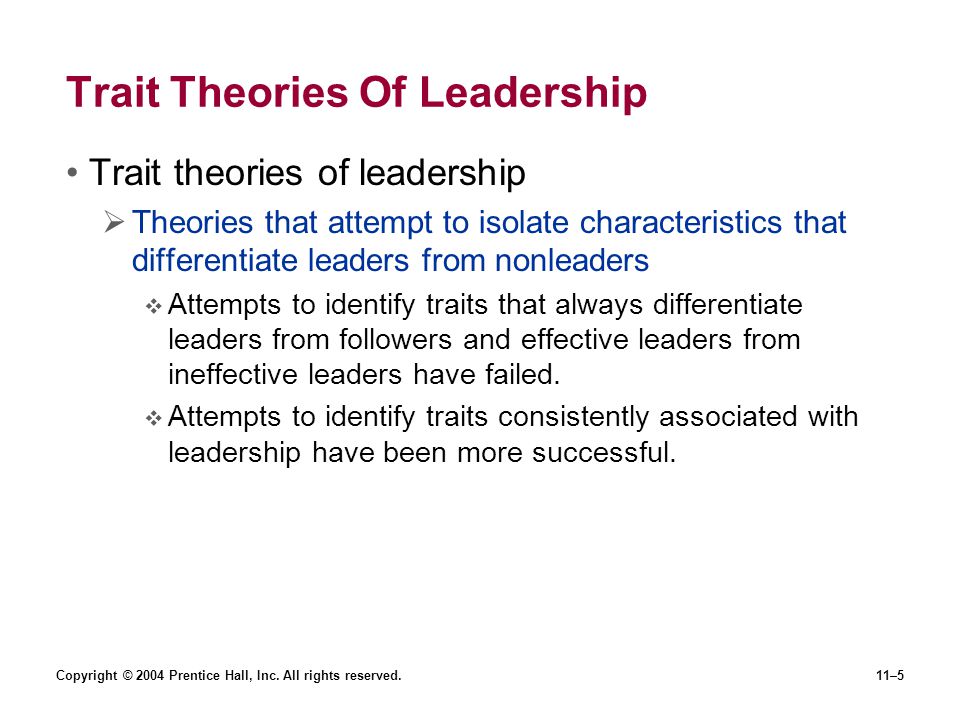 Trait Theories Of Leadership

• Trait theories of leadership

➢ Theories that attempt to isolate characteristics that differentiate leaders from nonleaders

❖ Attempts to identify traits that always differentiate leaders from followers and effective leaders from ineffective leaders have failed.

❖ Attempts to identify traits consistently associated with leadership have been more successful.

Copyright © 2004 Prentice Hall, Inc. All rights reserved.

11–5